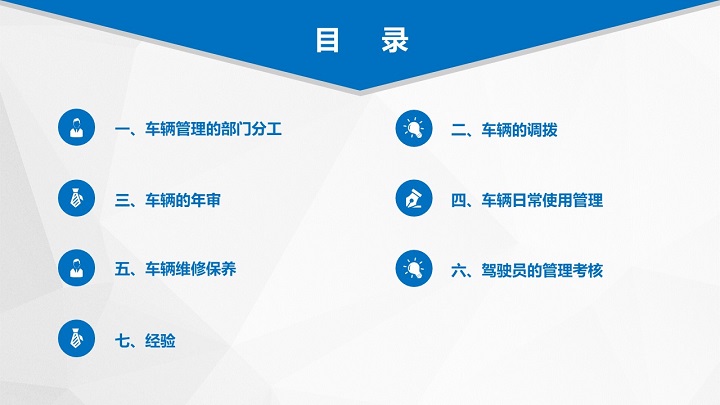 目　录

一、车辆管理的部门分工

二、车辆的调拨

三、车辆的年审

四、车辆日常使用管理

五、车辆维修保养

六、驾驶员的管理考核

七、经验